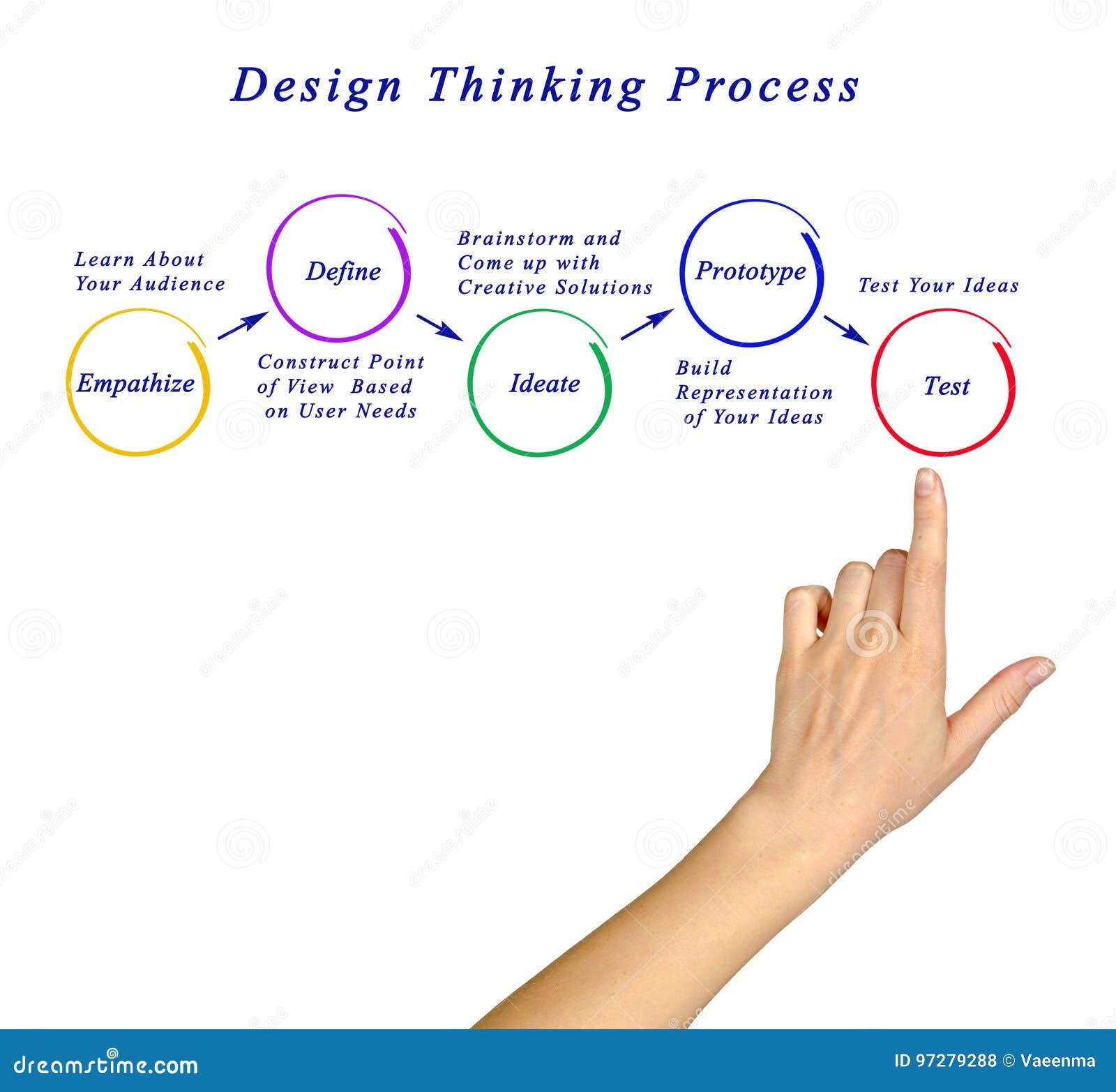 Design Thinking Process

Learn About Your Audience

Empathize

Define

Construct Point of View Based on User Needs

Brainstorm and Come up with Creative Solutions

Ideate

Prototype

Build Representation of Your Ideas

Test Your Ideas

Test

dreamstime.com

ID 97279288 © Vaeenma